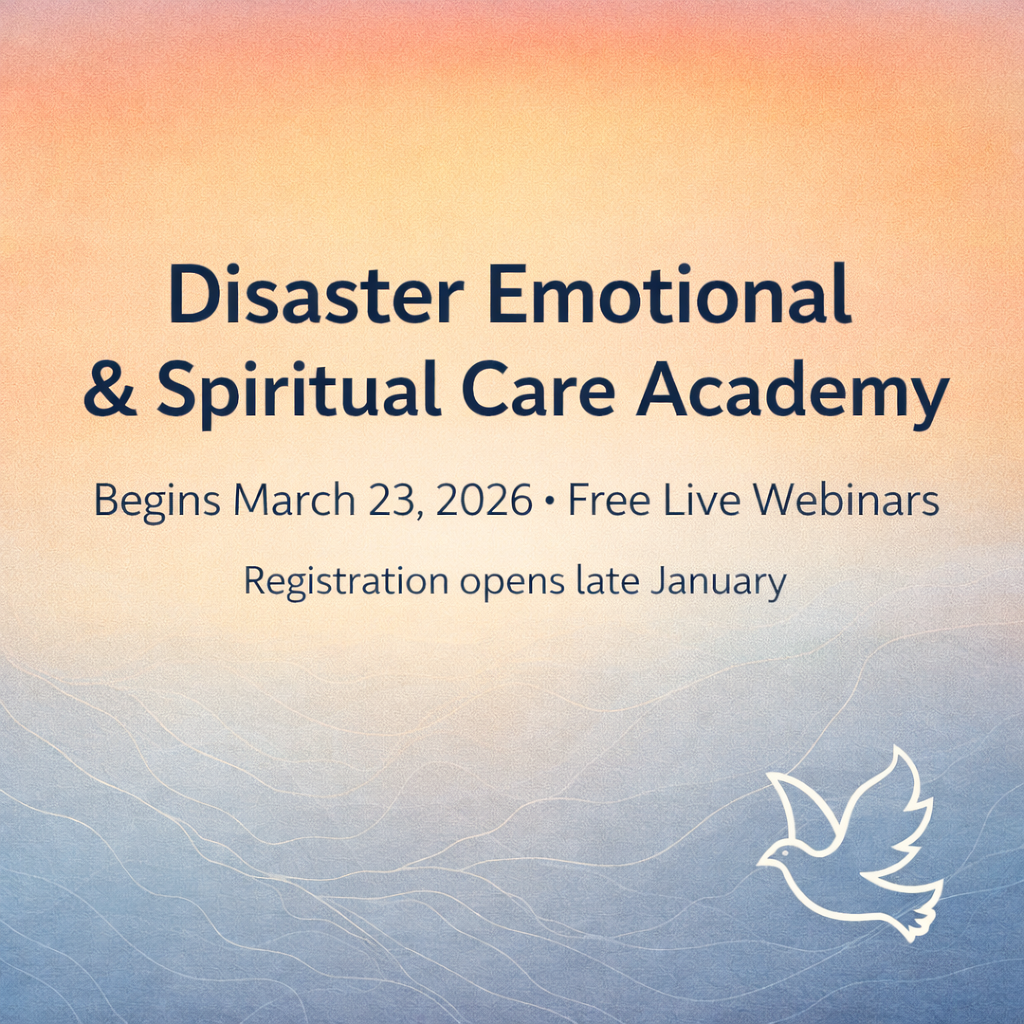 Disaster Emotional & Spiritual Care Academy

Begins March 23, 2026 • Free Live Webinars

Registration opens late January